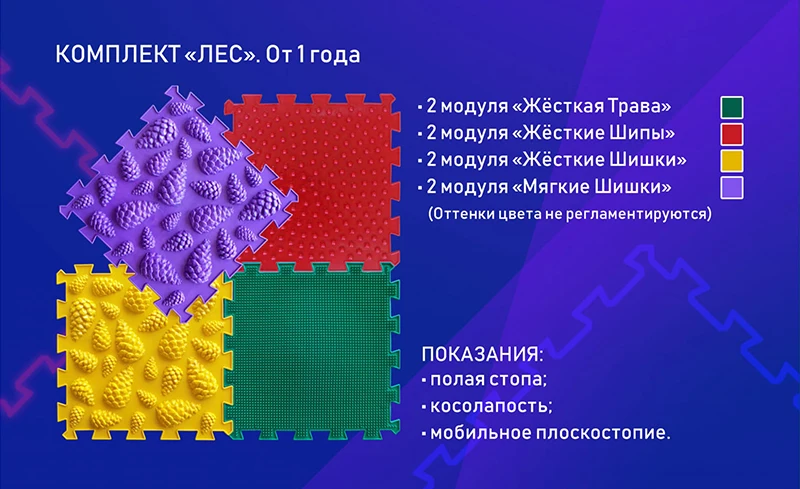 КОМПЛЕКТ «ЛЕС». От 1 года

• 2 модуля «Жёсткая Трава»
• 2 модуля «Жёсткие Шипы»
• 2 модуля «Жёсткие Шишки»
• 2 модуля «Мягкие Шишки»
(Оттенки цвета не регламентируются)

ПОКАЗАНИЯ:
• полая стопа;
• косолапость;
• мобильное плоскостопие.